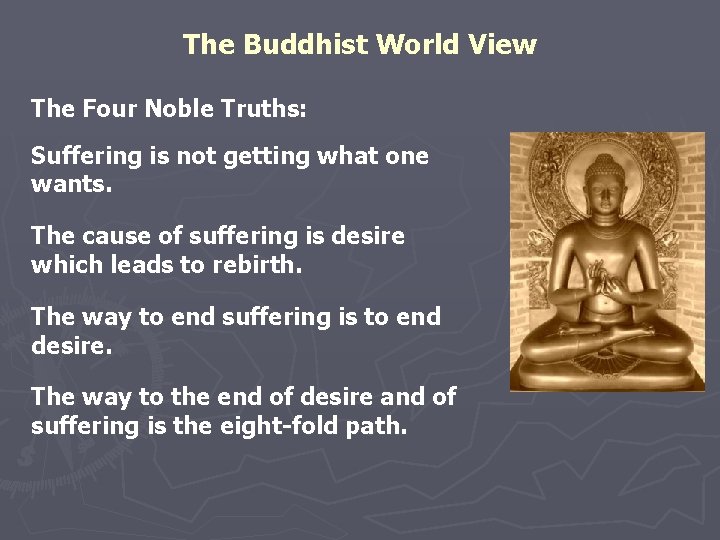 The Buddhist World View

The Four Noble Truths:

Suffering is not getting what one wants.

The cause of suffering is desire which leads to rebirth.

The way to end suffering is to end desire.

The way to the end of desire and of suffering is the eight-fold path.